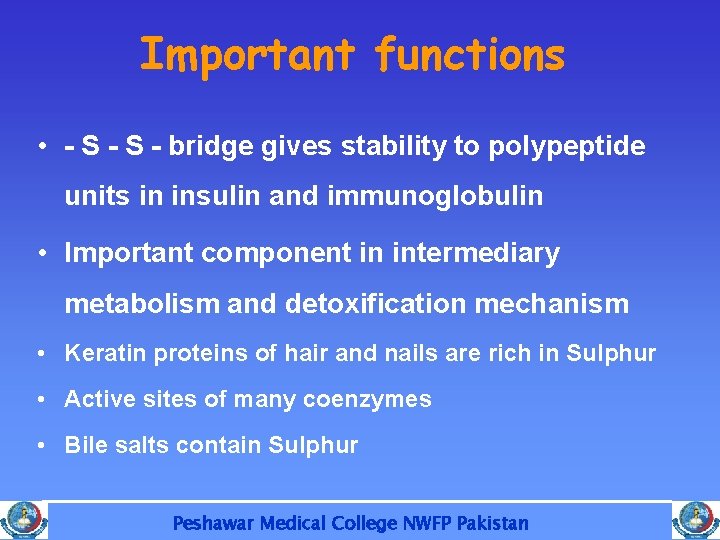 Important functions

• - S - S - bridge gives stability to polypeptide units in insulin and immunoglobulin

• Important component in intermediary metabolism and detoxification mechanism

• Keratin proteins of hair and nails are rich in Sulphur

• Active sites of many coenzymes

• Bile salts contain Sulphur

Peshawar Medical College NWFP Pakistan